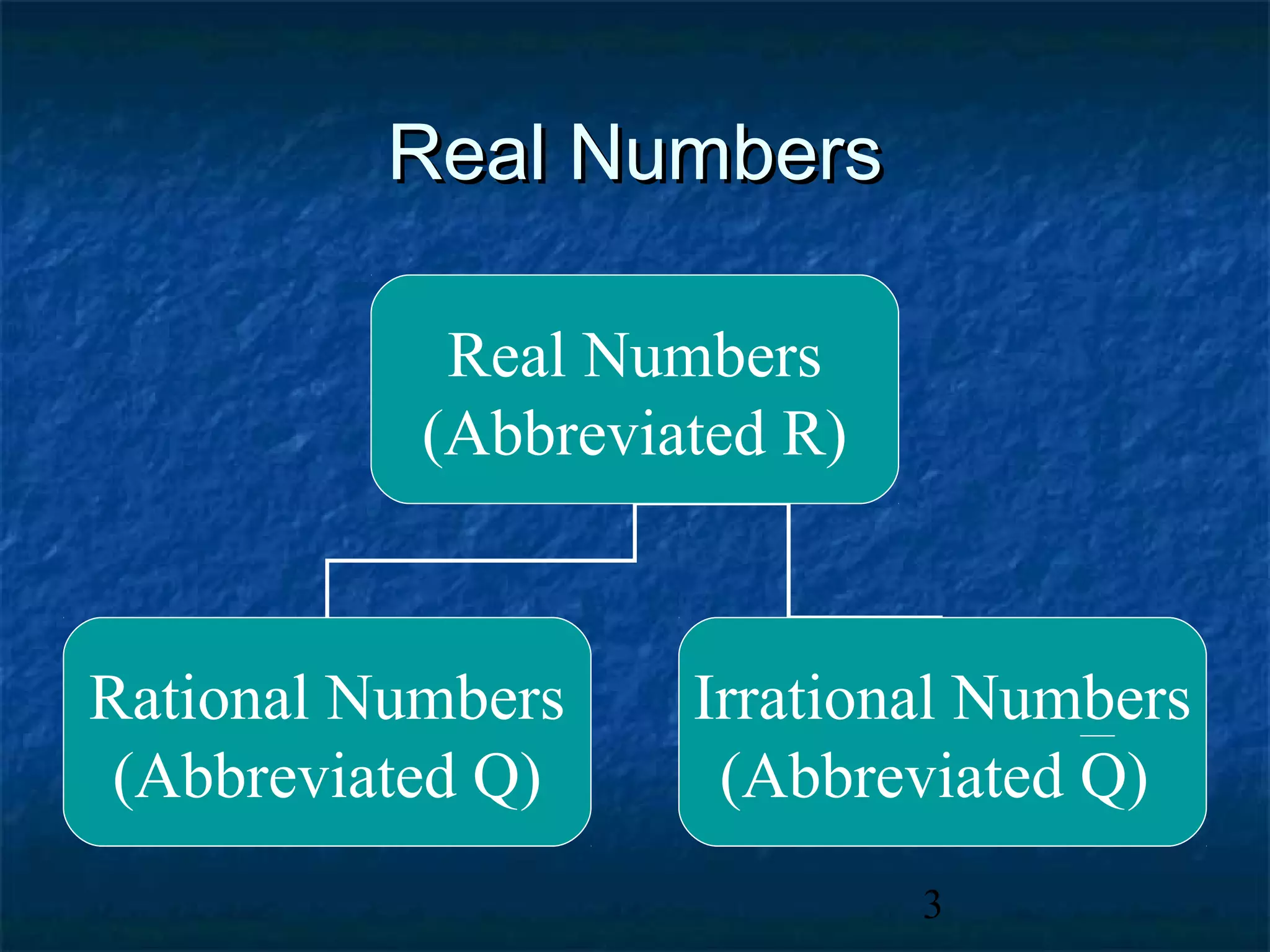 Real Numbers

Real Numbers (Abbreviated R)

Rational Numbers (Abbreviated Q)

Irrational Numbers (Abbreviated $\overline{Q}$)

3